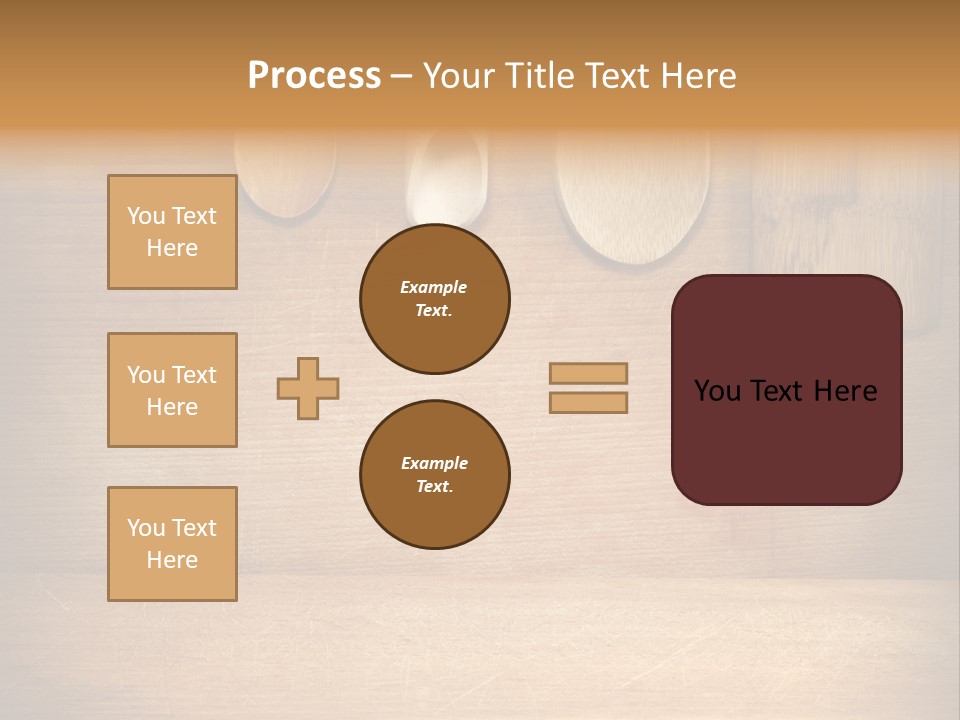 Process – Your Title Text Here

You Text Here

You Text Here

You Text Here

Example Text.

Example Text.

You Text Here